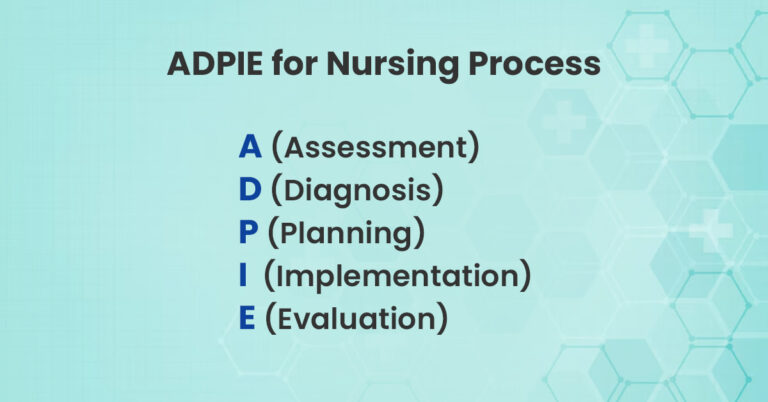 ADPIE for Nursing Process

A (Assessment)
D (Diagnosis)
P (Planning)
I (Implementation)
E (Evaluation)